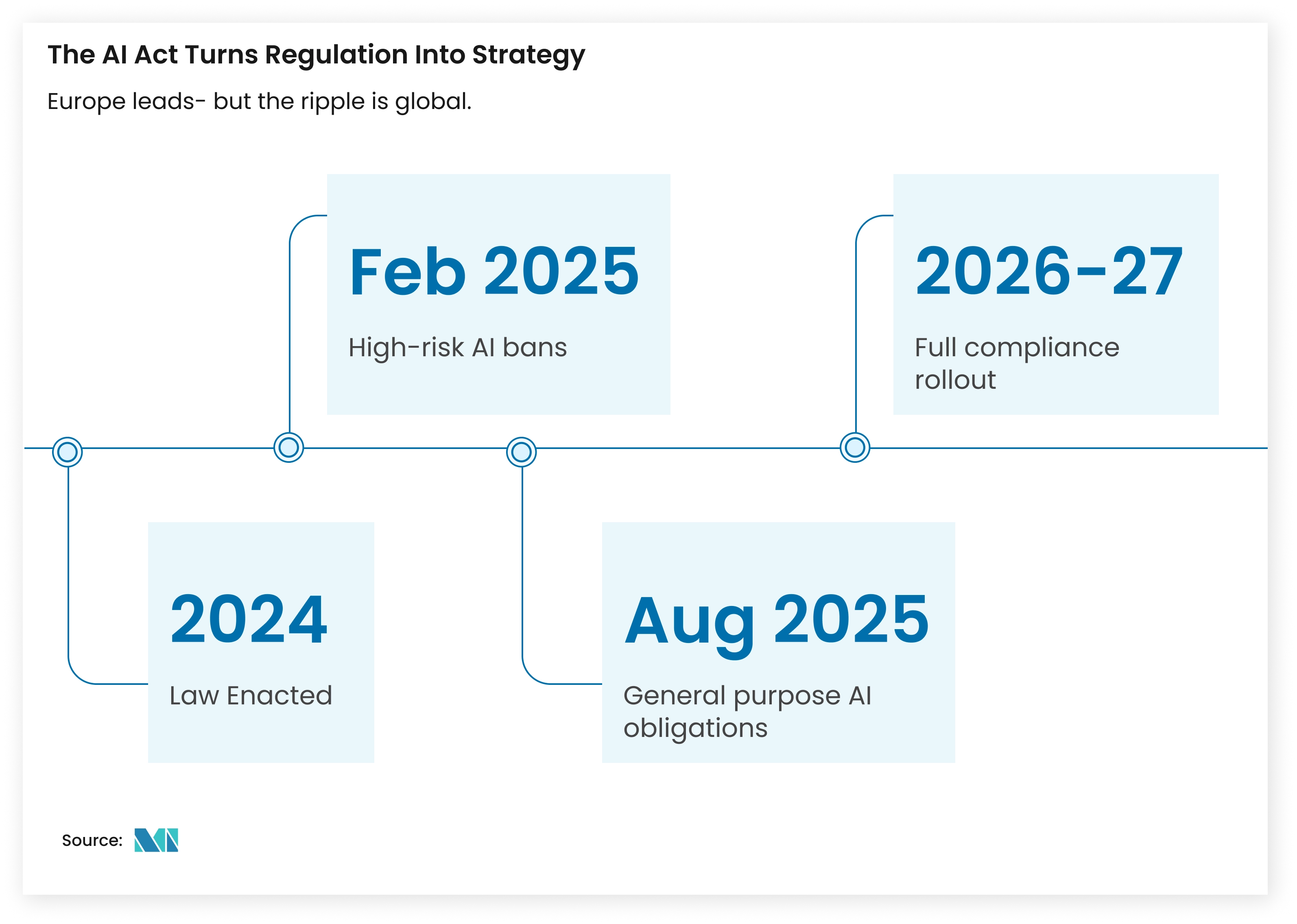 The AI Act Turns Regulation Into Strategy

Europe leads- but the ripple is global.

2024

Law Enacted

Feb 2025

High-risk AI bans

Aug 2025

General purpose AI obligations

2026-27

Full compliance rollout

Source: